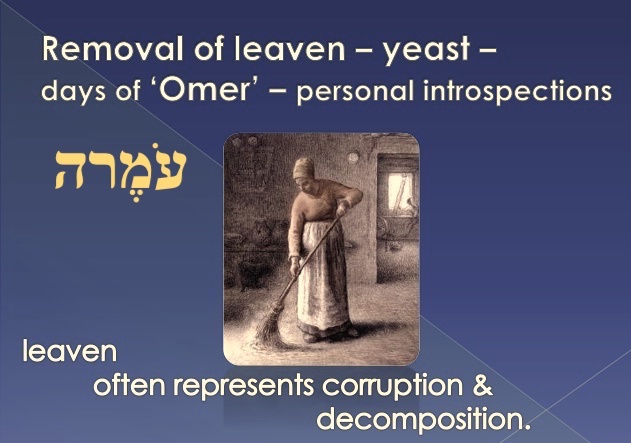 Removal of leaven – yeast –
days of ‘Omer’ – personal introspections

עֹמֶרה

leaven
often represents corruption &
decomposition.